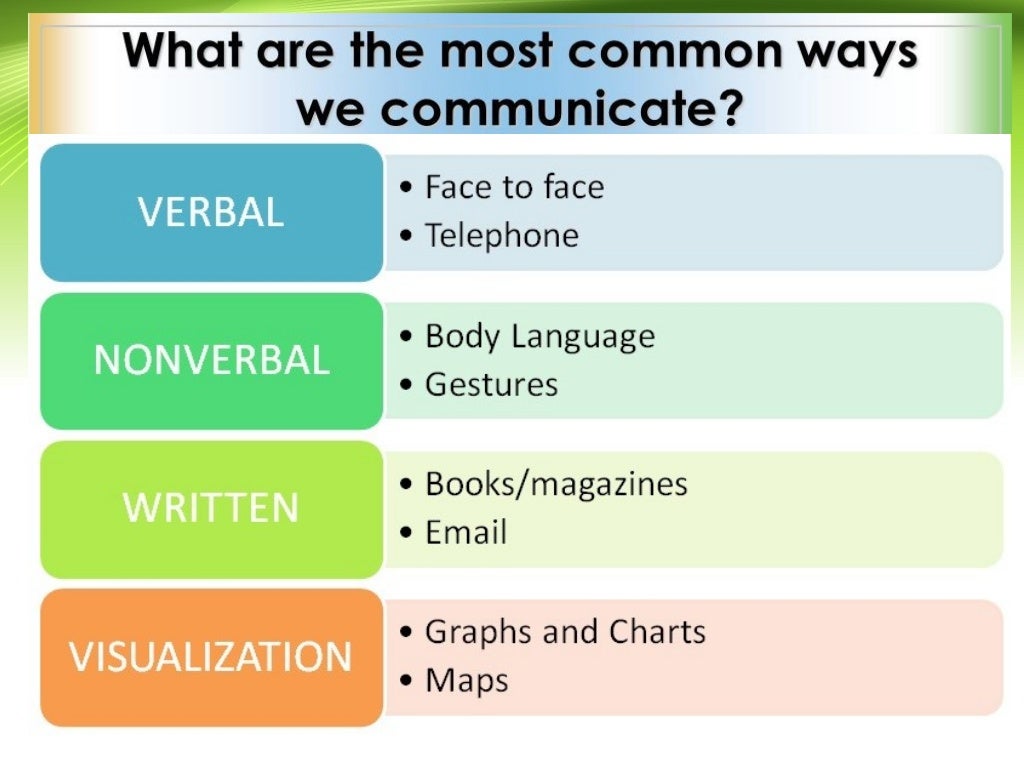 What are the most common ways we communicate?

VERBAL
• Face to face
• Telephone

NONVERBAL
• Body Language
• Gestures

WRITTEN
• Books/magazines
• Email

VISUALIZATION
• Graphs and Charts
• Maps